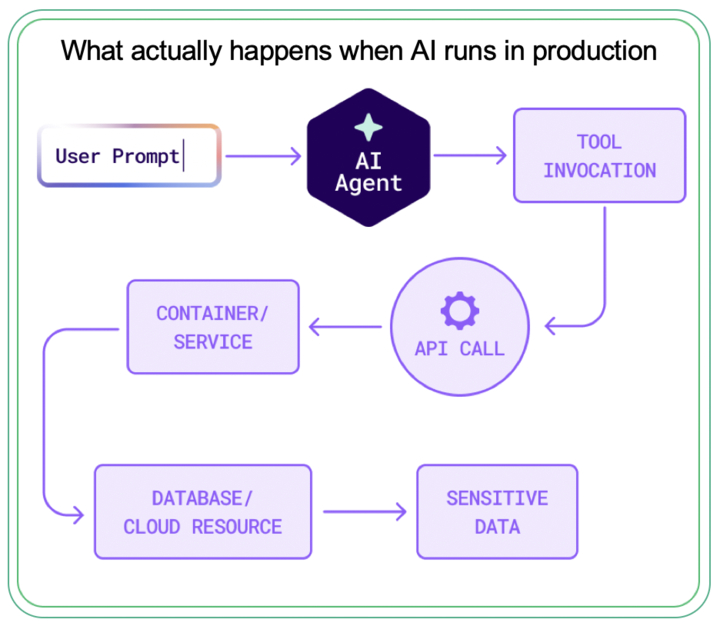 What actually happens when AI runs in production

User Prompt

AI Agent

TOOL INVOCATION

API CALL

CONTAINER/ SERVICE

DATABASE/ CLOUD RESOURCE

SENSITIVE DATA